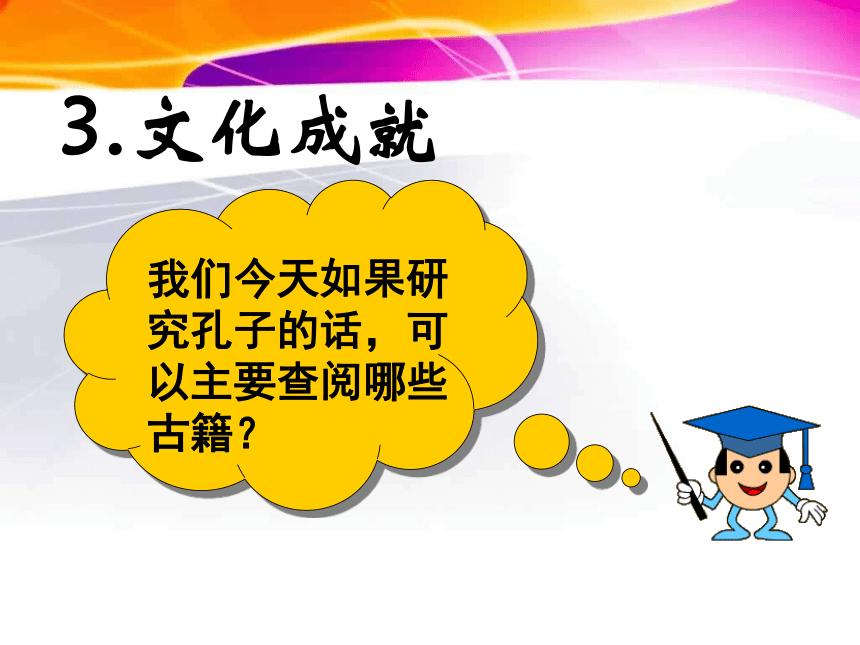 3.文化成就

我们今天如果研究孔子的话，可以主要查阅哪些古籍？